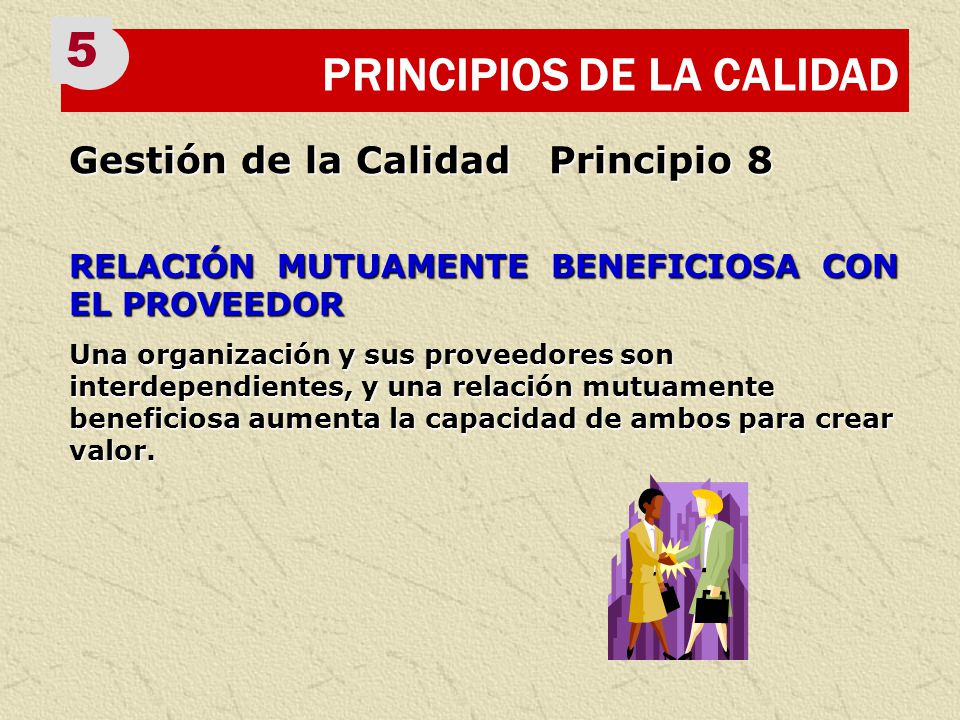 5

PRINCIPIOS DE LA CALIDAD

Gestión de la Calidad Principio 8

RELACIÓN MUTUAMENTE BENEFICIOSA CON EL PROVEEDOR

Una organización y sus proveedores son interdependientes, y una relación mutuamente beneficiosa aumenta la capacidad de ambos para crear valor.